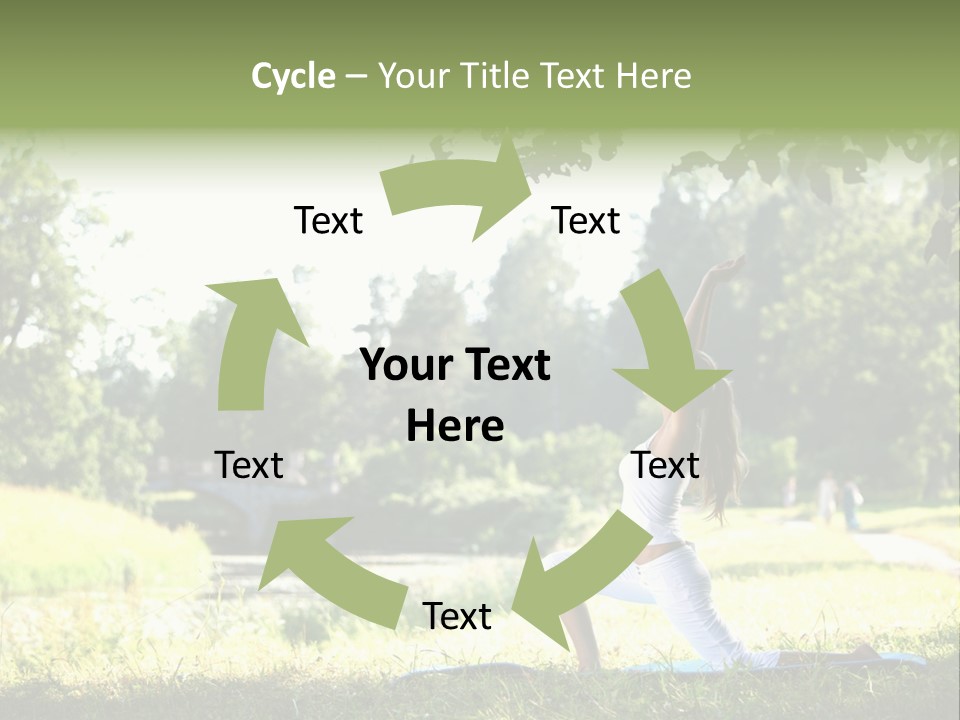 Cycle – Your Title Text Here

Text

Text

Your Text Here

Text

Text

Text